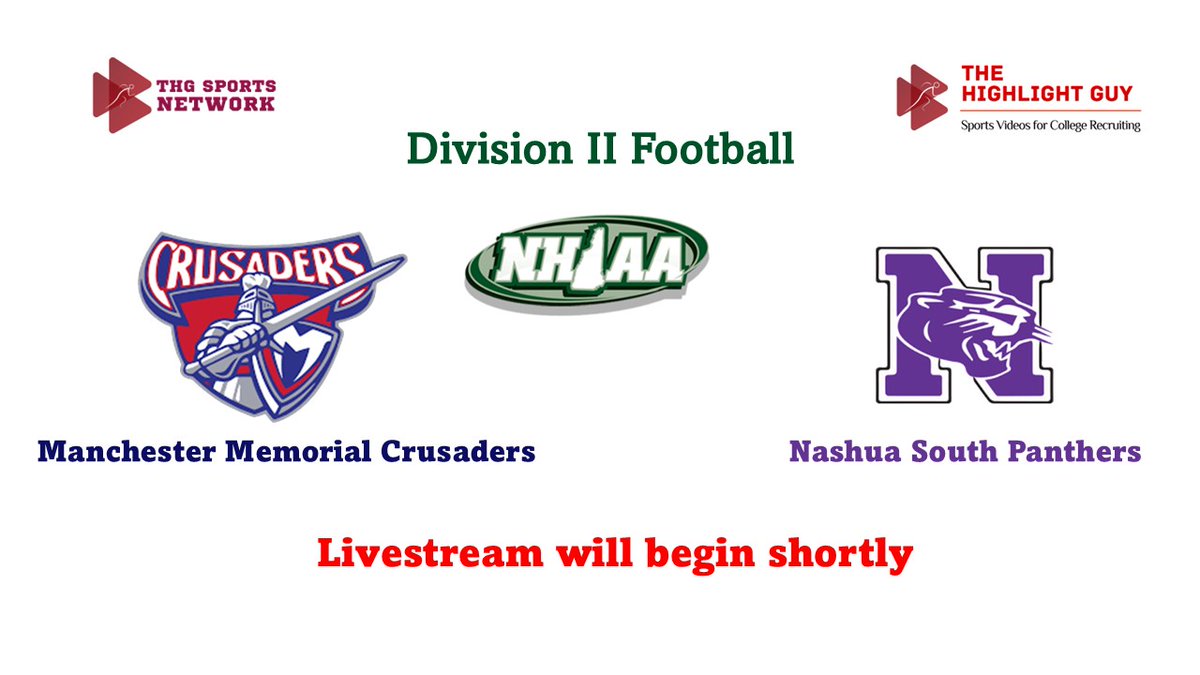 THG SPORTS NETWORK

THE HIGHLIGHT GUY
Sports Videos for College Recruiting

Division II Football

CRUSADERS

NHIAA

N

Manchester Memorial Crusaders

Nashua South Panthers

Livestream will begin shortly